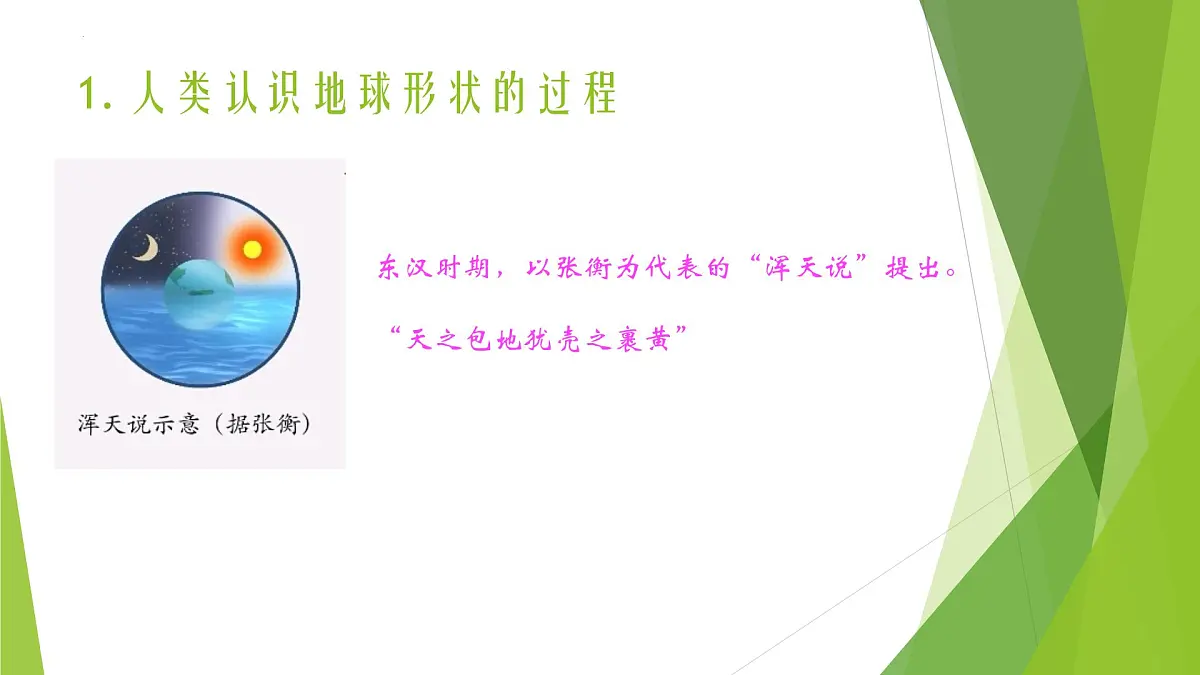 1. 人类认识地球形状的过程

浑天说示意（据张衡）

东汉时期，以张衡为代表的“浑天说”提出。

“天之包地犹壳之裹黄”